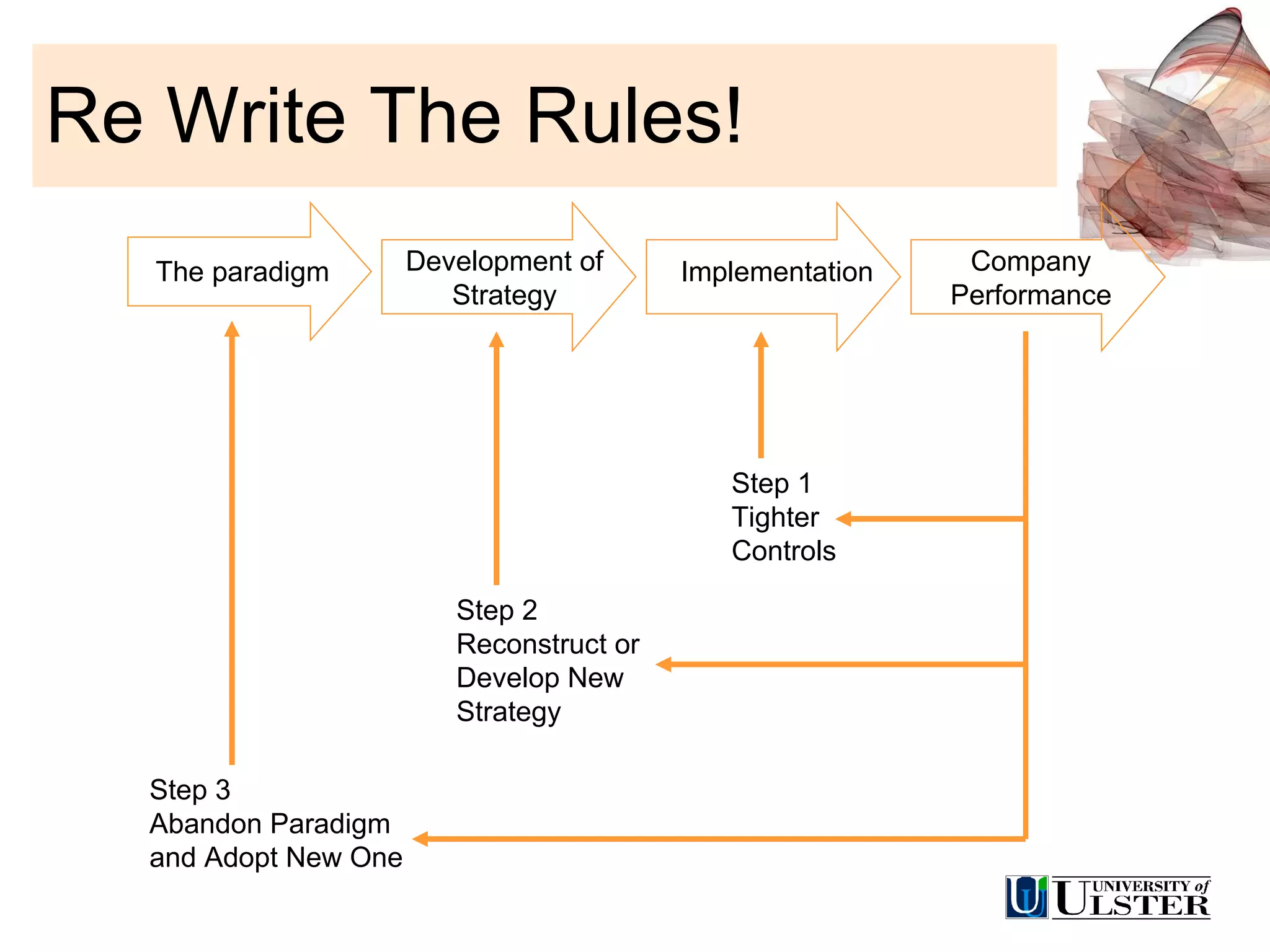 Re Write The Rules!

The paradigm

Development of Strategy

Implementation

Company Performance

Step 1
Tighter Controls

Step 2
Reconstruct or Develop New Strategy

Step 3
Abandon Paradigm and Adopt New One

UNIVERSITY of ULSTER